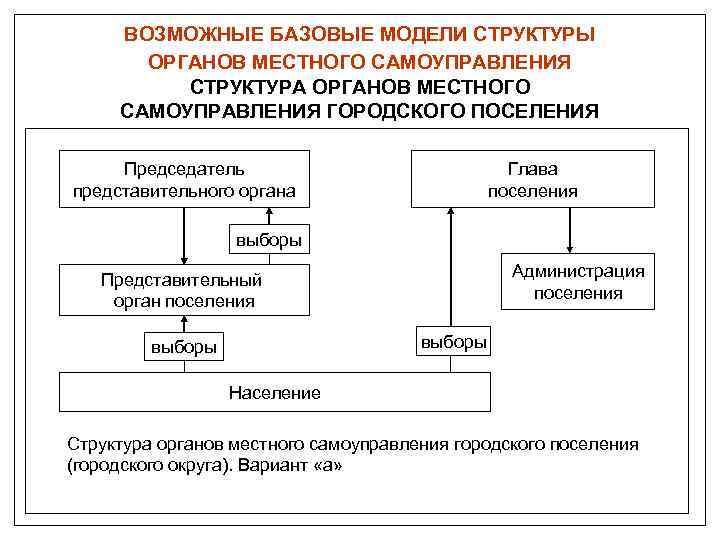 ВОЗМОЖНЫЕ БАЗОВЫЕ МОДЕЛИ СТРУКТУРЫ ОРГАНОВ МЕСТНОГО САМОУПРАВЛЕНИЯ

СТРУКТУРА ОРГАНОВ МЕСТНОГО САМОУПРАВЛЕНИЯ ГОРОДСКОГО ПОСЕЛЕНИЯ

Председатель представительного органа

Глава поселения

выборы

Представительный орган поселения

Администрация поселения

выборы

выборы

Население

Структура органов местного самоуправления городского поселения (городского округа). Вариант «а»